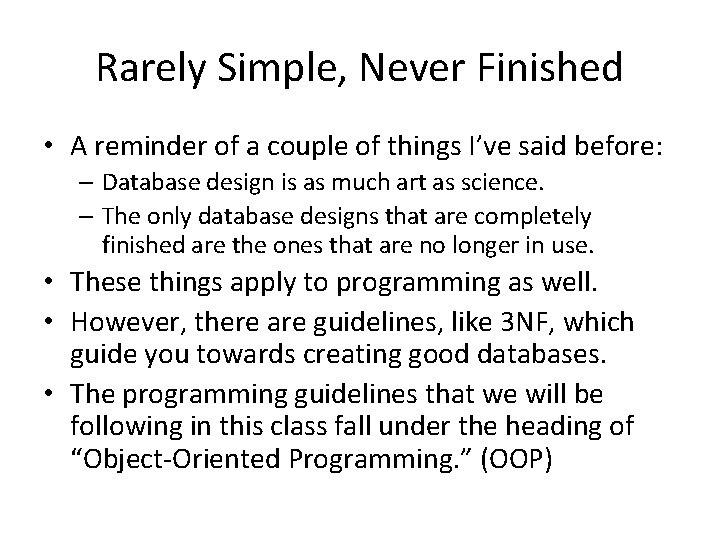 Rarely Simple, Never Finished

• A reminder of a couple of things I've said before:
– Database design is as much art as science.
– The only database designs that are completely finished are the ones that are no longer in use.
• These things apply to programming as well.
• However, there are guidelines, like 3NF, which guide you towards creating good databases.
• The programming guidelines that we will be following in this class fall under the heading of "Object-Oriented Programming." (OOP)